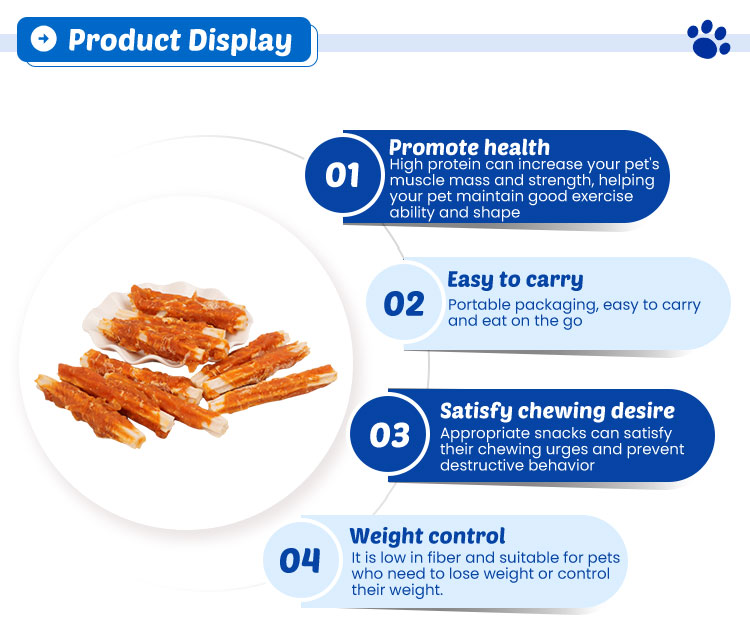 Product Display

01
Promote health
High protein can increase your pet's muscle mass and strength, helping your pet maintain good exercise ability and shape

02
Easy to carry
Portable packaging, easy to carry and eat on the go

03
Satisfy chewing desire
Appropriate snacks can satisfy their chewing urges and prevent destructive behavior

04
Weight control
It is low in fiber and suitable for pets who need to lose weight or control their weight.